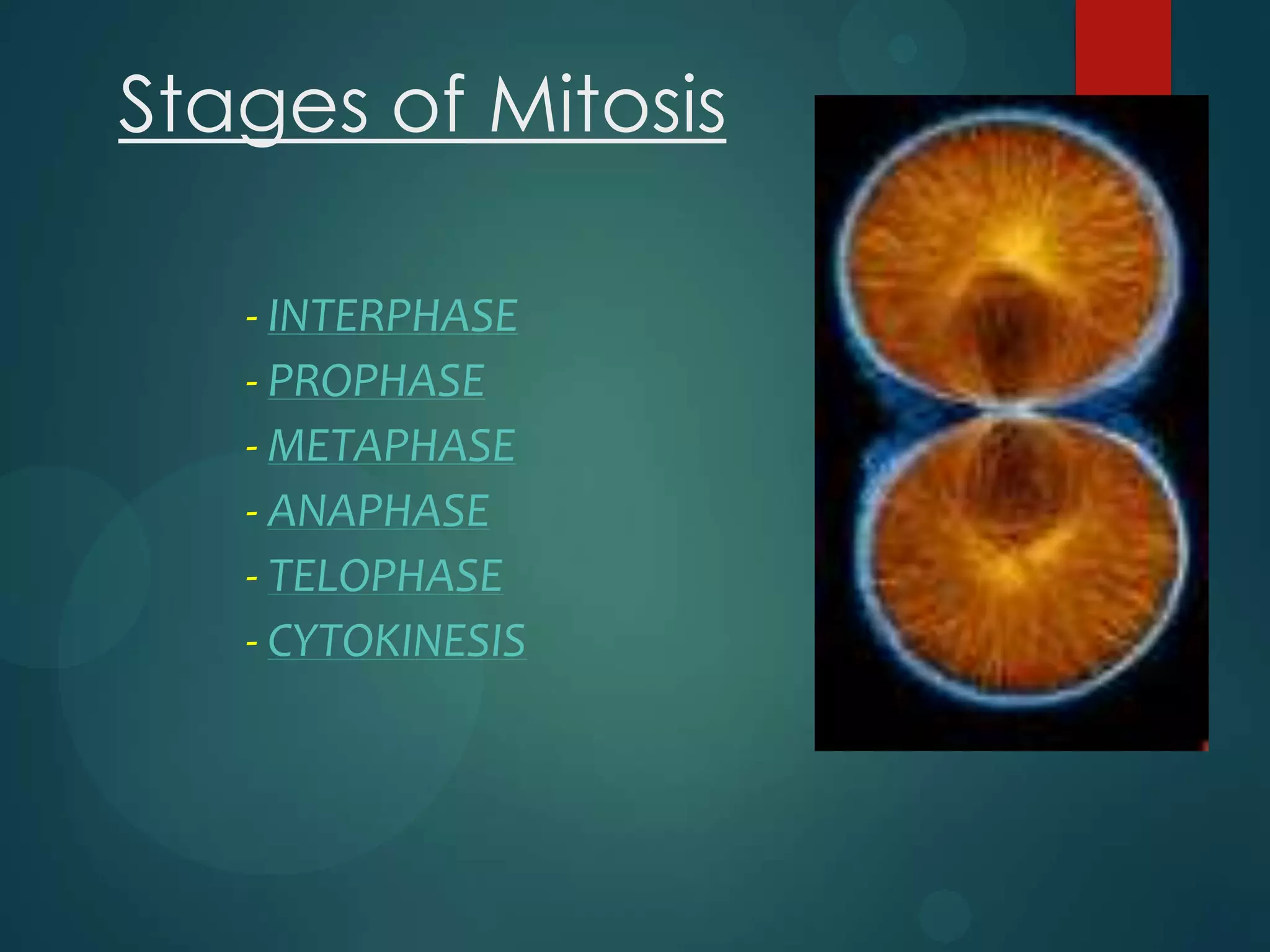 Stages of Mitosis

- INTERPHASE
- PROPHASE
- METAPHASE
- ANAPHASE
- TELOPHASE
- CYTOKINESIS